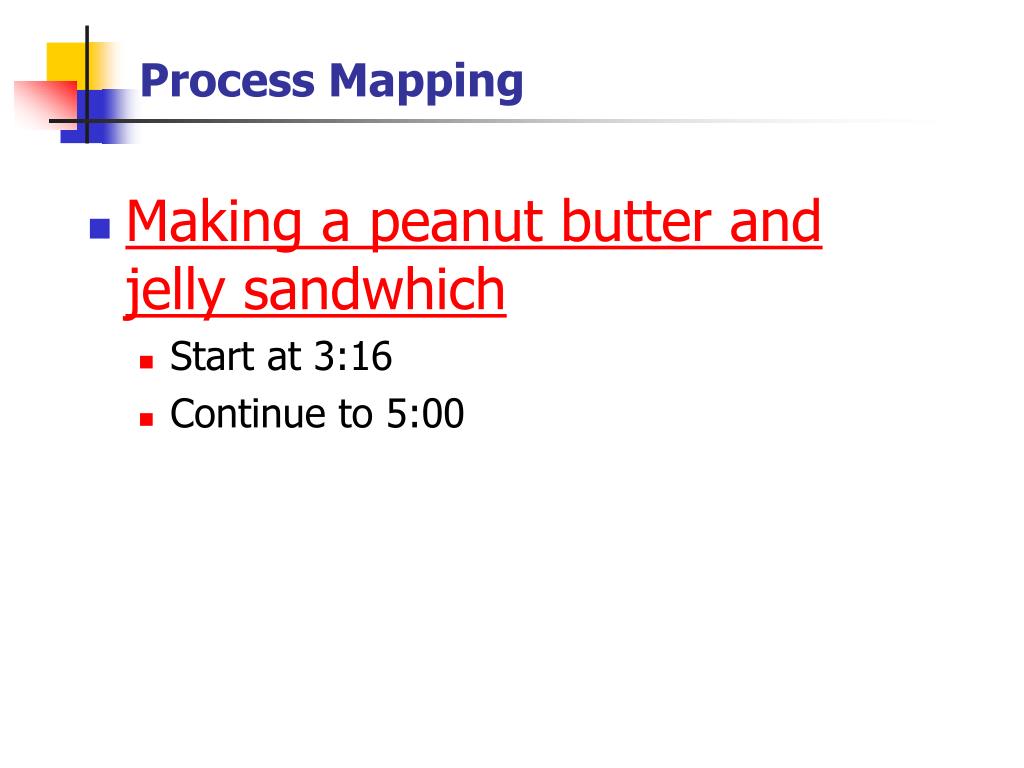 Process Mapping

Making a peanut butter and jelly sandwhich
Start at 3:16
Continue to 5:00